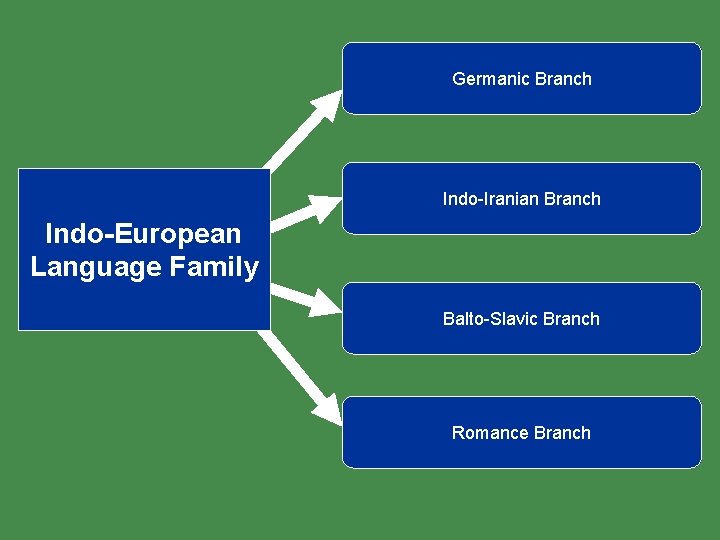 Indo-European Language Family

Germanic Branch

Indo-Iranian Branch

Balto-Slavic Branch

Romance Branch